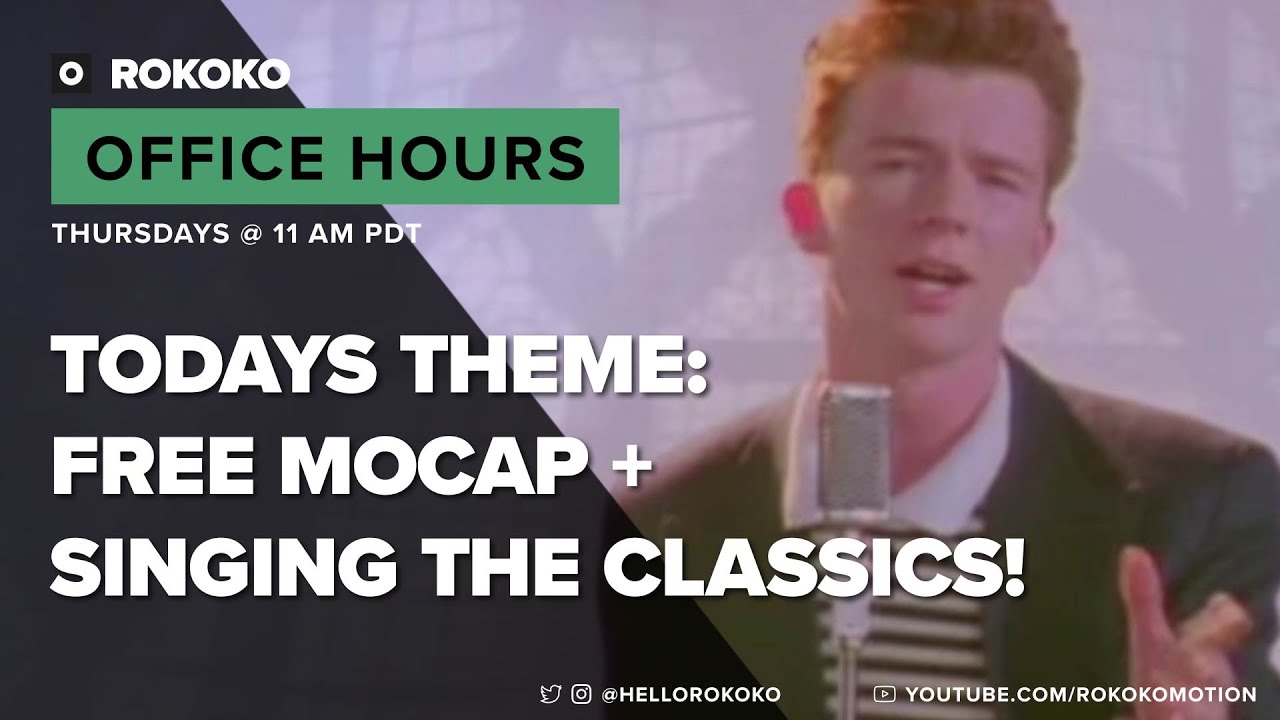 ROKOKO

OFFICE HOURS

THURSDAYS @ 11 AM PDT

TODAYS THEME: FREE MOCAP + SINGING THE CLASSICS!

@HELLOROKOKO

YOUTUBE.COM/ROKOKOMOTION